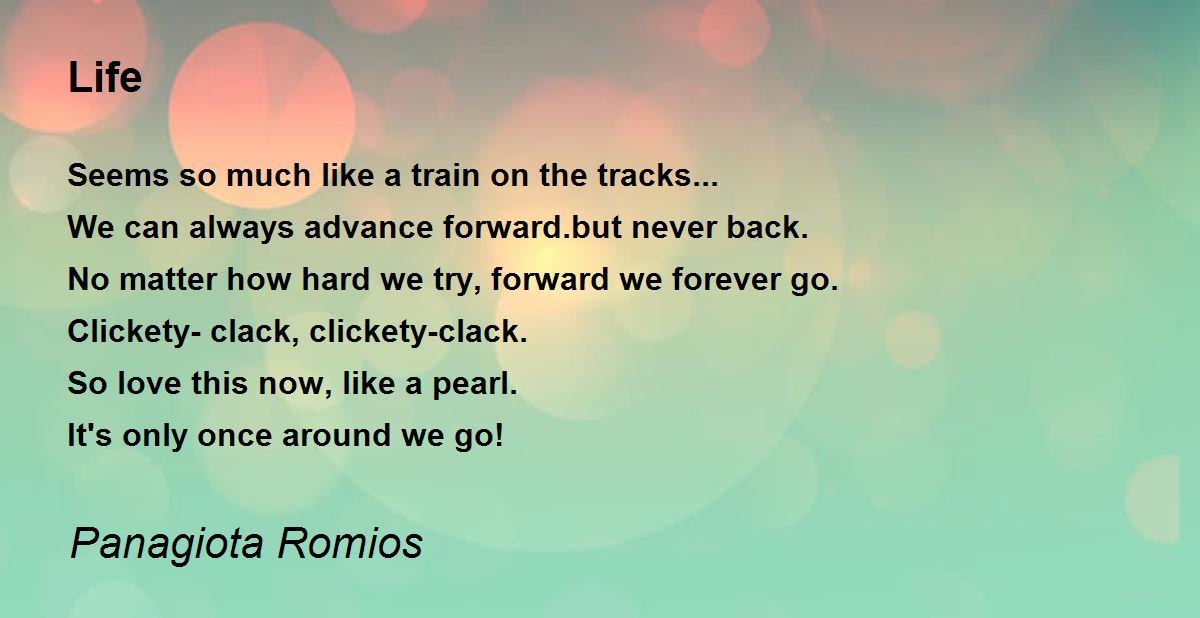 Life

Seems so much like a train on the tracks...
We can always advance forward.but never back.
No matter how hard we try, forward we forever go.
Clickety- clack, clickety-clack.
So love this now, like a pearl.
It's only once around we go!

Panagiota Romios